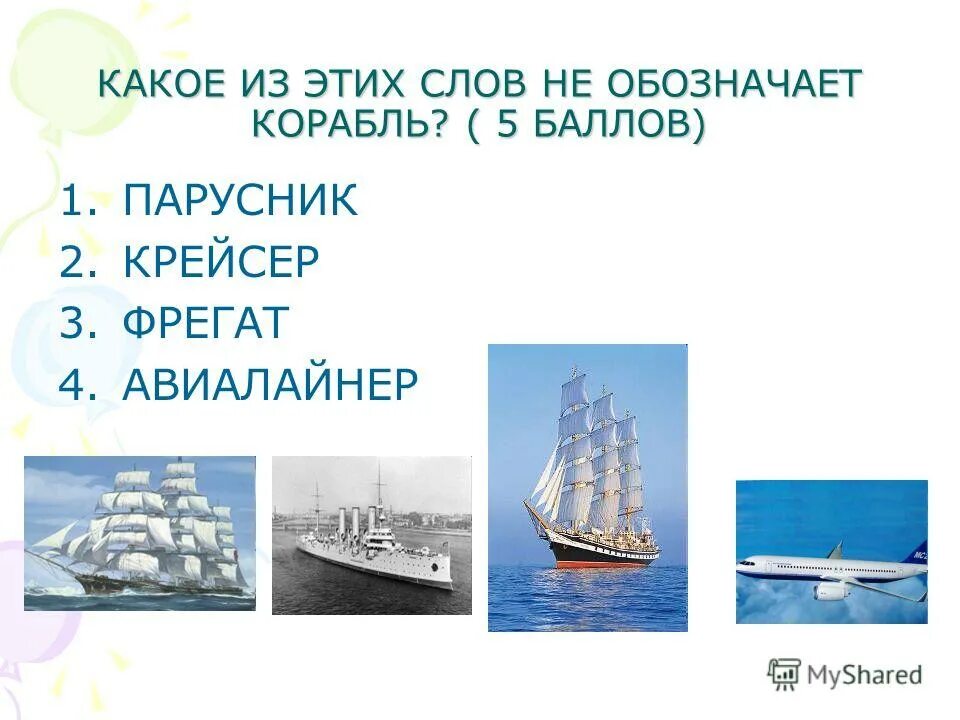 КАКОЕ ИЗ ЭТИХ СЛОВ НЕ ОБОЗНАЧАЕТ КОРАБЛЬ? ( 5 БАЛЛОВ)

1. ПАРУСНИК
2. КРЕЙСЕР
3. ФРЕГАТ
4. АВИАЛАЙНЕР

MyShared